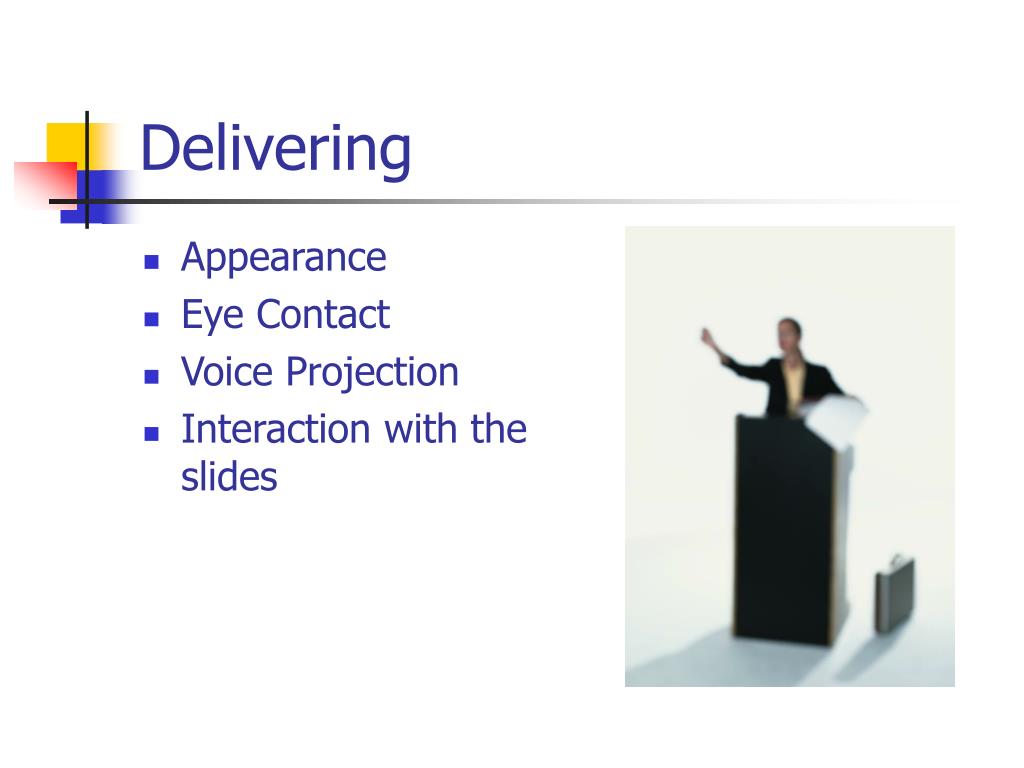 Delivering

- Appearance
- Eye Contact
- Voice Projection
- Interaction with the slides